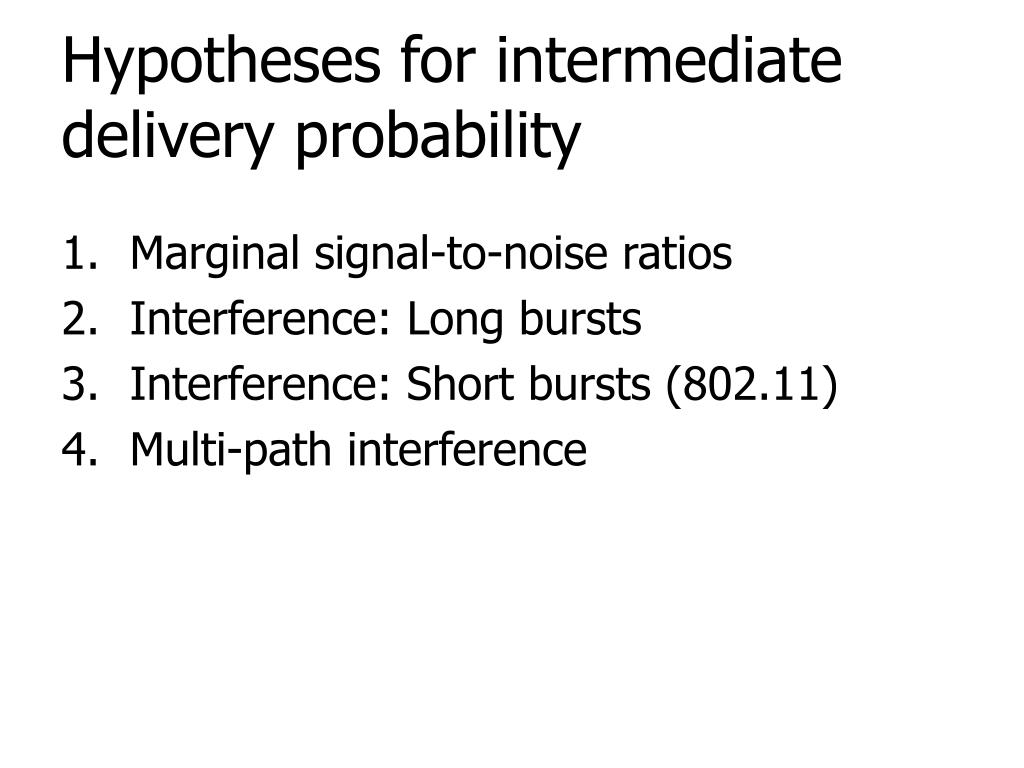 Hypotheses for intermediate delivery probability

1. Marginal signal-to-noise ratios
2. Interference: Long bursts
3. Interference: Short bursts (802.11)
4. Multi-path interference